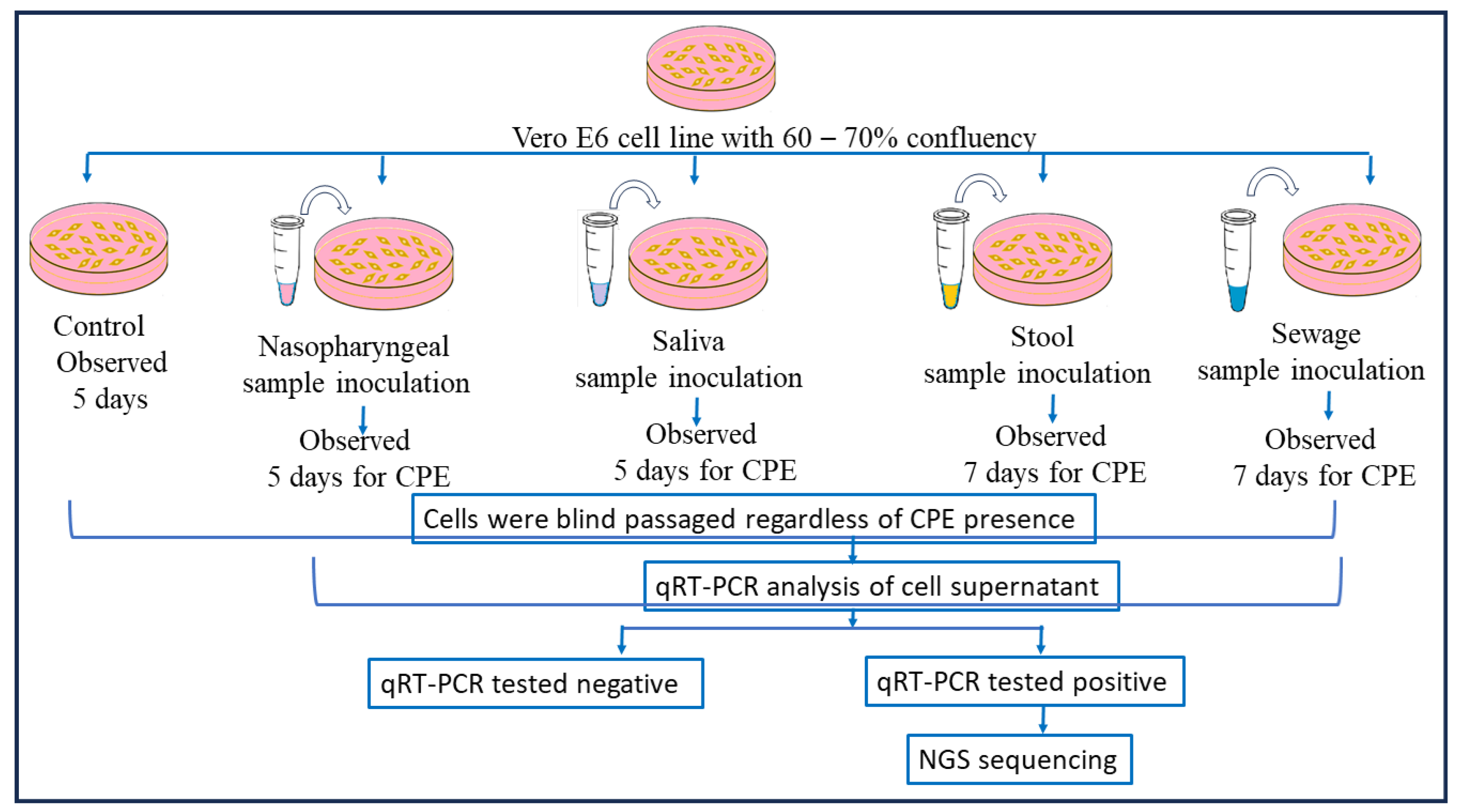 Vero E6 cell line with 60 – 70% confluency

Control
Observed
5 days

Nasopharyngeal
sample inoculation

Observed
5 days for CPE

Saliva
sample inoculation

Observed
5 days for CPE

Stool
sample inoculation

Observed
7 days for CPE

Sewage
sample inoculation

Observed
7 days for CPE

Cells were blind passaged regardless of CPE presence

qRT-PCR analysis of cell supernatant

qRT-PCR tested negative

qRT-PCR tested positive

NGS sequencing